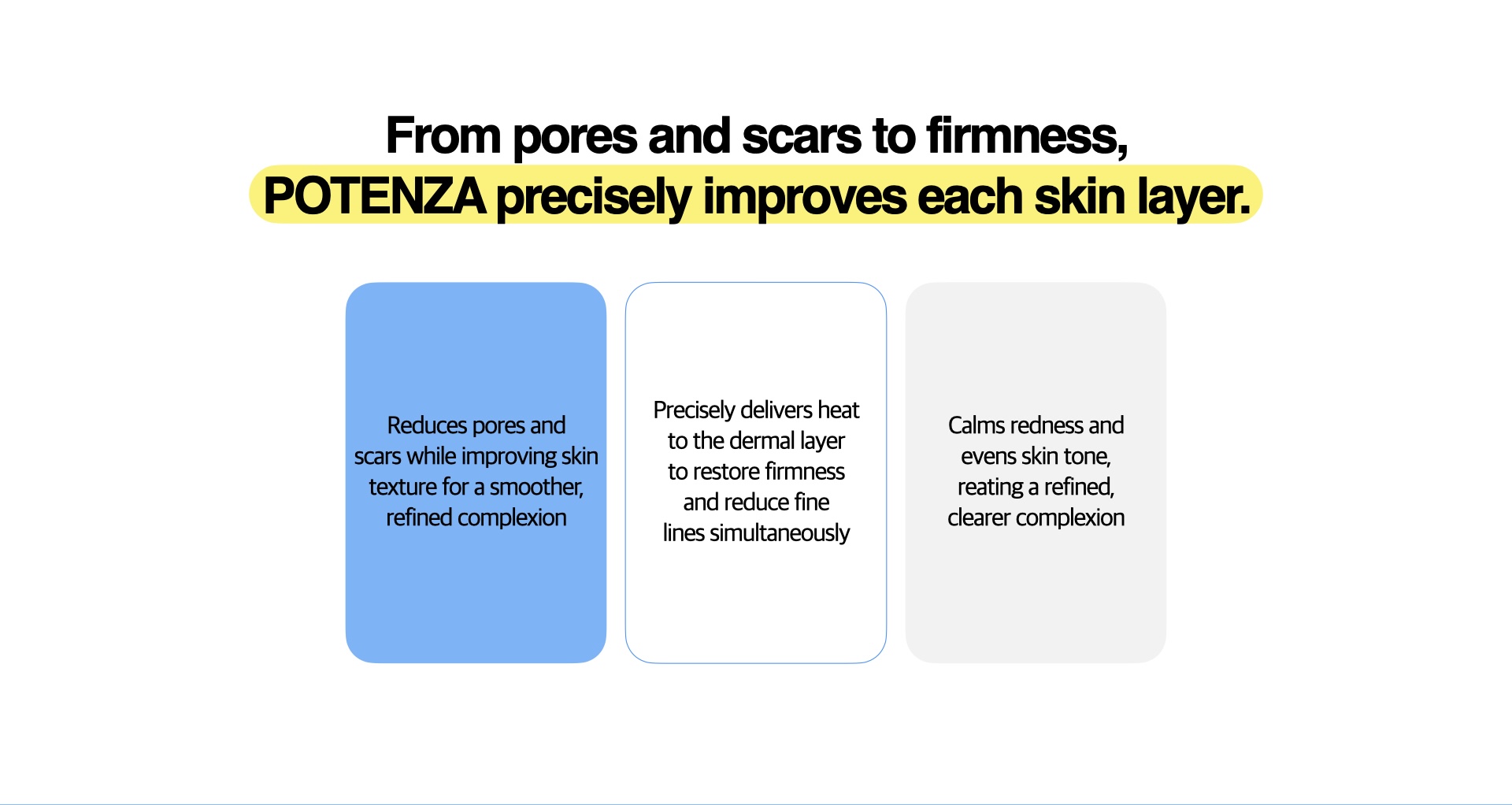 From pores and scars to firmness,
POTENZA precisely improves each skin layer.

Reduces pores and scars while improving skin texture for a smoother, refined complexion

Precisely delivers heat to the dermal layer to restore firmness and reduce fine lines simultaneously

Calms redness and evens skin tone, reating a refined, clearer complexion